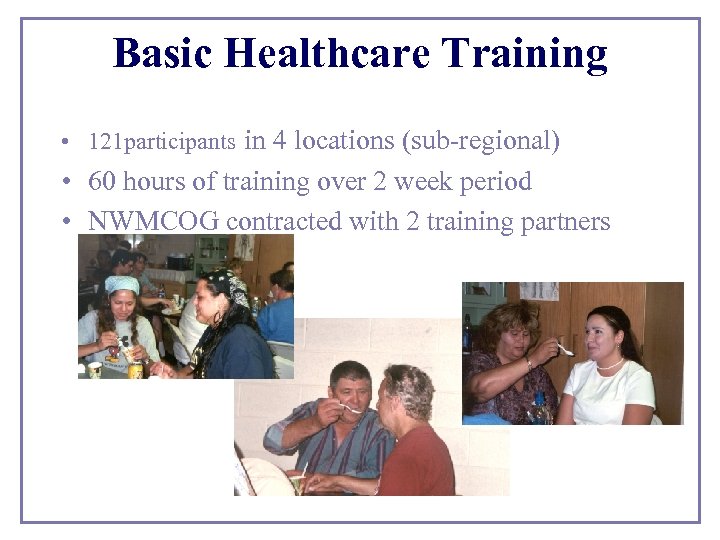 Basic Healthcare Training

• 121participants in 4 locations (sub-regional)
• 60 hours of training over 2 week period
• NWMCOG contracted with 2 training partners